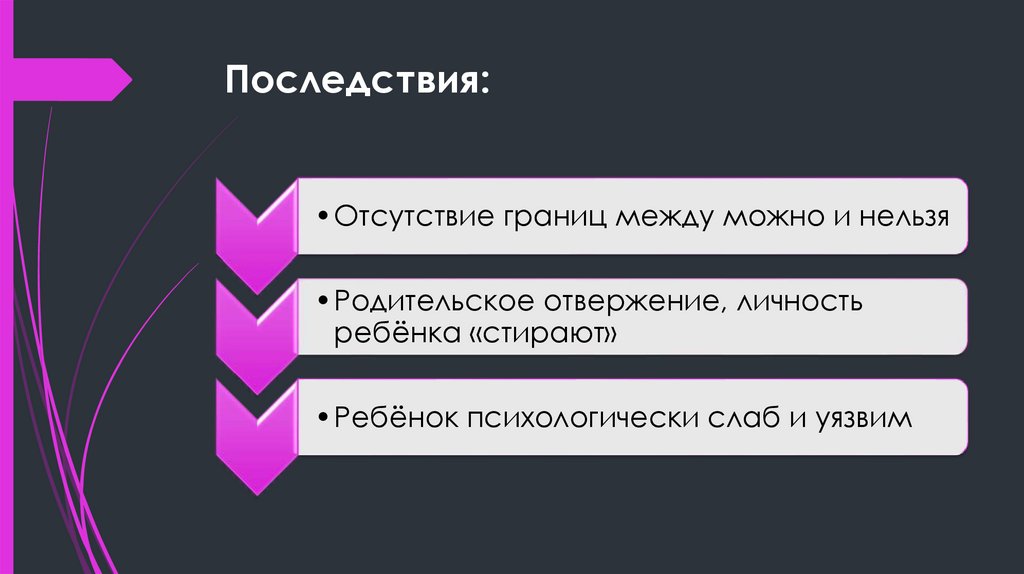 Последствия:

• Отсутствие границ между можно и нельзя

• Родительское отвержение, личность ребёнка «стирают»

• Ребёнок психологически слаб и уязвим